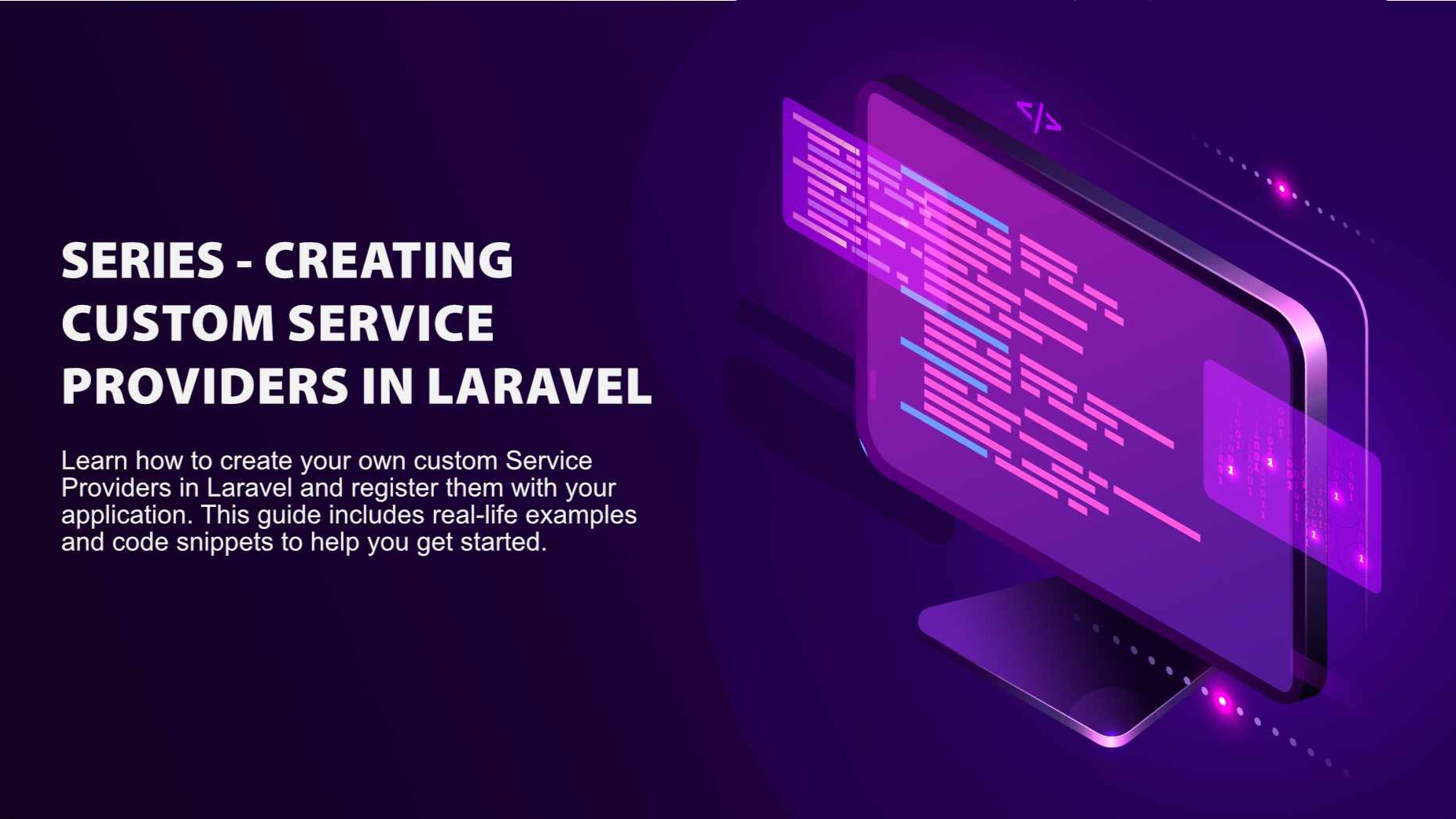 SERIES - CREATING CUSTOM SERVICE PROVIDERS IN LARAVEL

Learn how to create your own custom Service Providers in Laravel and register them with your application. This guide includes real-life examples and code snippets to help you get started.

</>